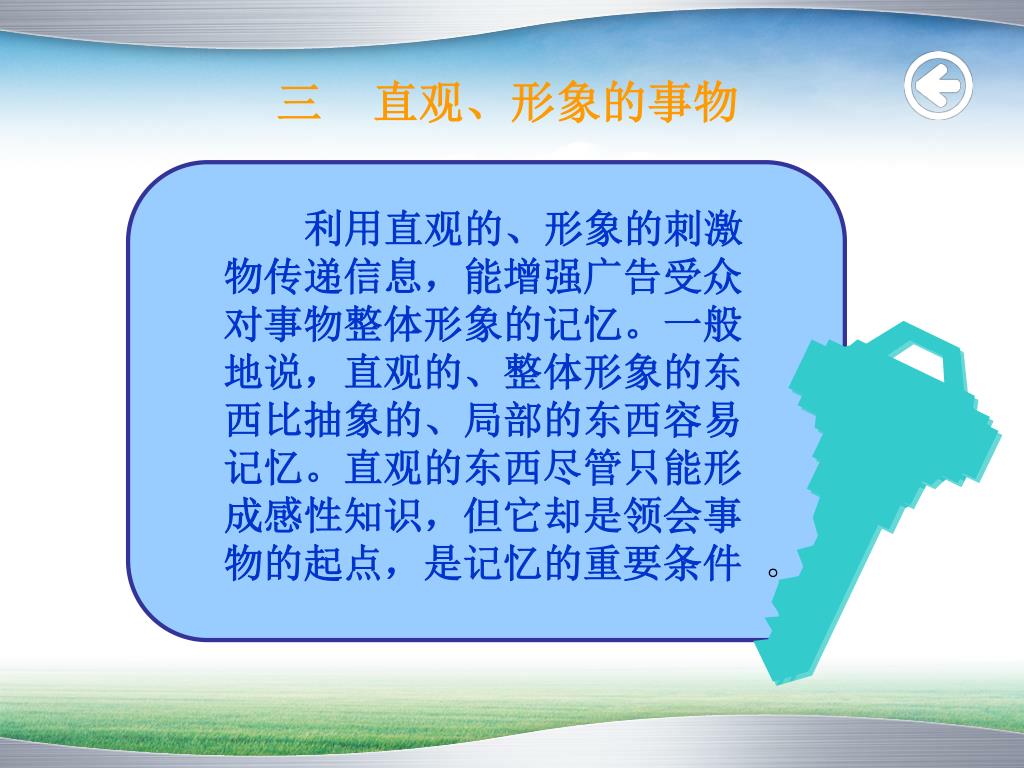 三　直观、形象的事物

利用直观的、形象的刺激物传递信息，能增强广告受众对事物整体形象的记忆。一般地说，直观的、整体形象的东西比抽象的、局部的东西容易记忆。直观的东西尽管只能形成感性知识，但它却是领会事物的起点，是记忆的重要条件。